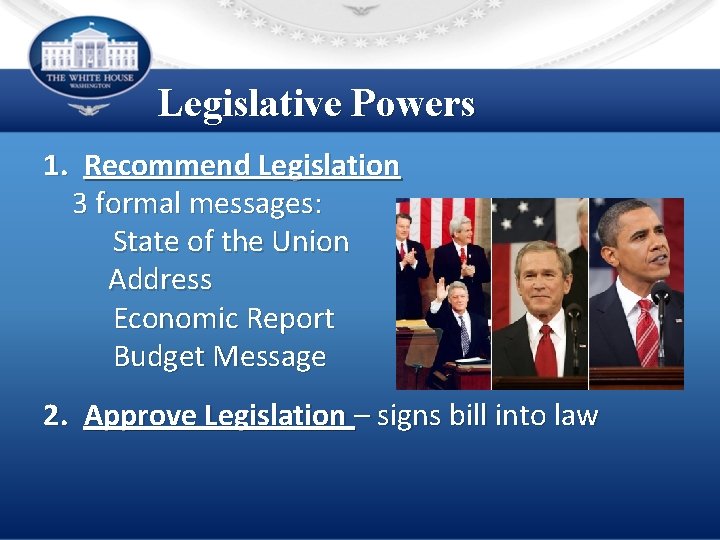 THE WHITE HOUSE
WASHINGTON

Legislative Powers

1. Recommend Legislation
3 formal messages:
State of the Union Address
Economic Report
Budget Message

2. Approve Legislation – signs bill into law